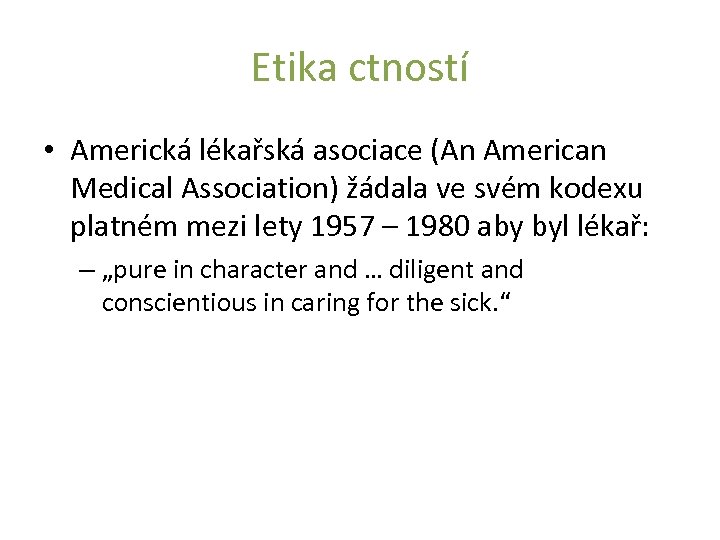 Etika ctností

• Americká lékařská asociace (An American Medical Association) žádala ve svém kodexu platném mezi lety 1957 – 1980 aby byl lékař:

– „pure in character and … diligent and conscientious in caring for the sick.“